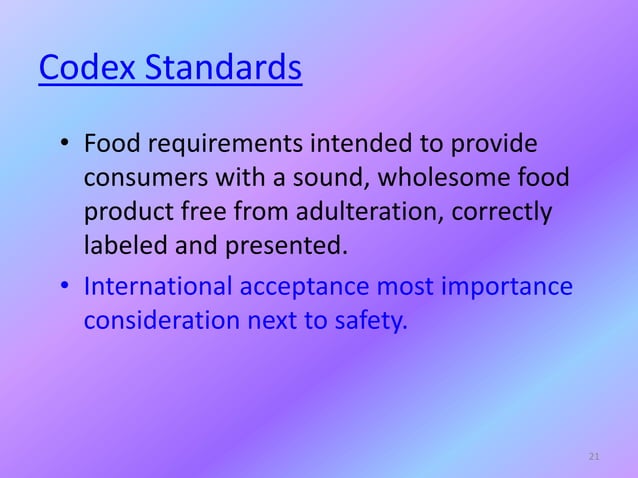 Codex Standards

• Food requirements intended to provide consumers with a sound, wholesome food product free from adulteration, correctly labeled and presented.

• International acceptance most importance consideration next to safety.

21